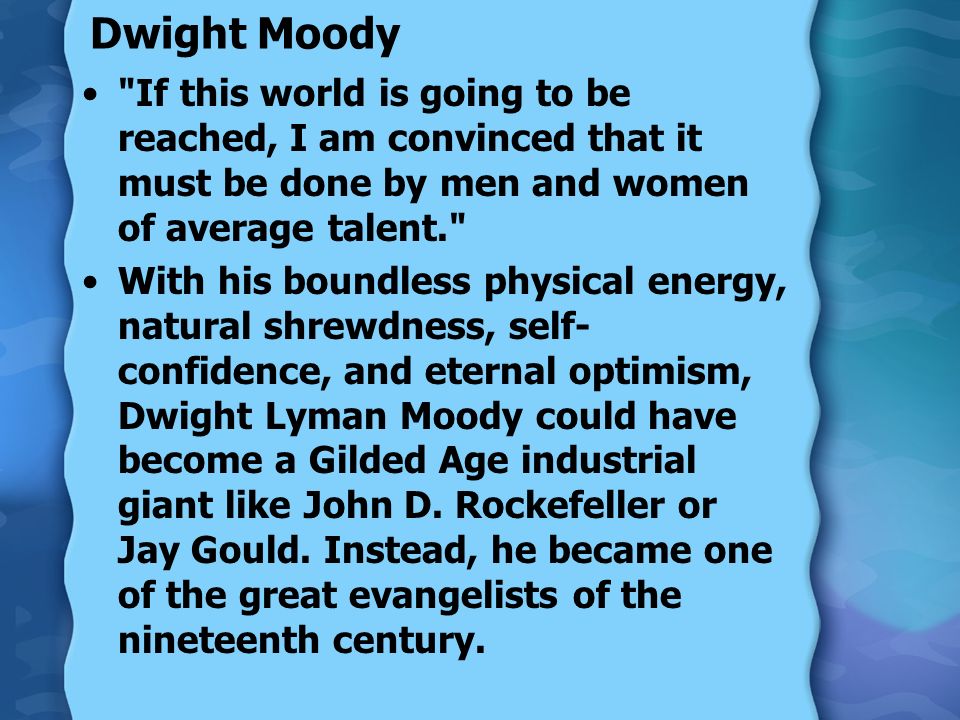 Dwight Moody

• "If this world is going to be reached, I am convinced that it must be done by men and women of average talent."

• With his boundless physical energy, natural shrewdness, self-confidence, and eternal optimism, Dwight Lyman Moody could have become a Gilded Age industrial giant like John D. Rockefeller or Jay Gould. Instead, he became one of the great evangelists of the nineteenth century.